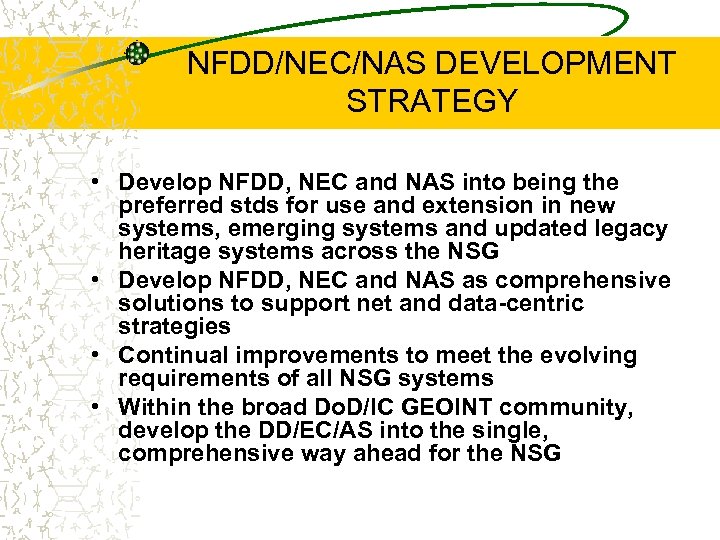 NFDD/NEC/NAS DEVELOPMENT STRATEGY

• Develop NFDD, NEC and NAS into being the preferred stds for use and extension in new systems, emerging systems and updated legacy heritage systems across the NSG
• Develop NFDD, NEC and NAS as comprehensive solutions to support net and data-centric strategies
• Continual improvements to meet the evolving requirements of all NSG systems
• Within the broad DoD/IC GEOINT community, develop the DD/EC/AS into the single, comprehensive way ahead for the NSG